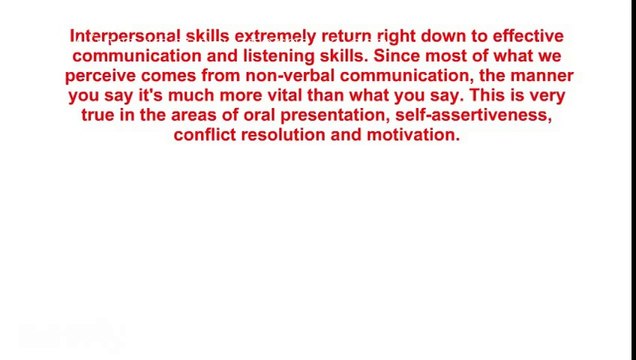 Interpersonal skills extremely return right down to effective communication and listening skills. Since most of what we perceive comes from non-verbal communication, the manner you say it's much more vital than what you say. This is very true in the areas of oral presentation, self-assertiveness, conflict resolution and motivation.